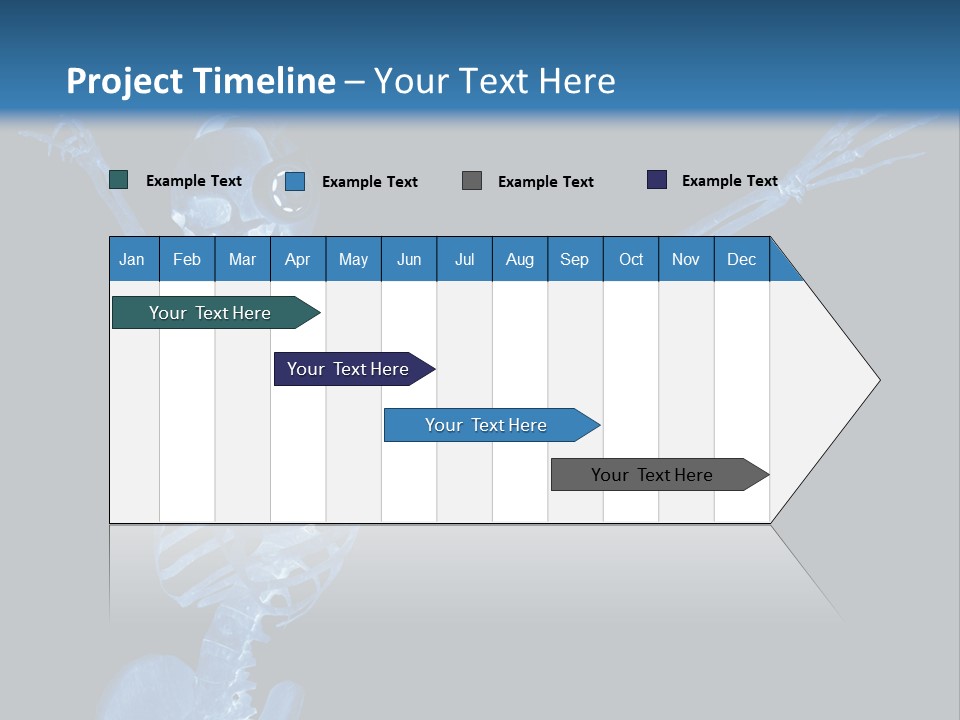 Project Timeline – Your Text Here

Example Text
Example Text
Example Text
Example Text

| Jan | Feb | Mar | Apr | May | Jun | Jul | Aug | Sep | Oct | Nov | Dec |
|---|---|---|---|---|---|---|---|---|---|---|---|

Your Text Here
Your Text Here
Your Text Here
Your Text Here